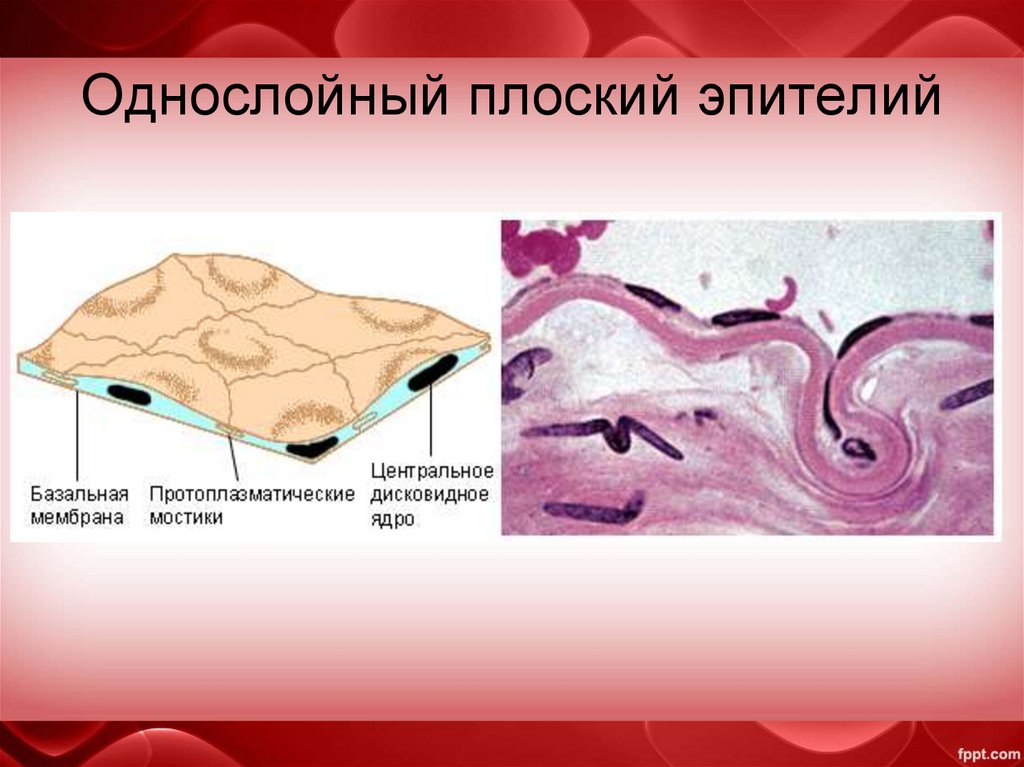 Однослойный плоский эпителий

Базальная мембрана

Протоплазматические мостики

Центральное дисковидное ядро

fppt.com